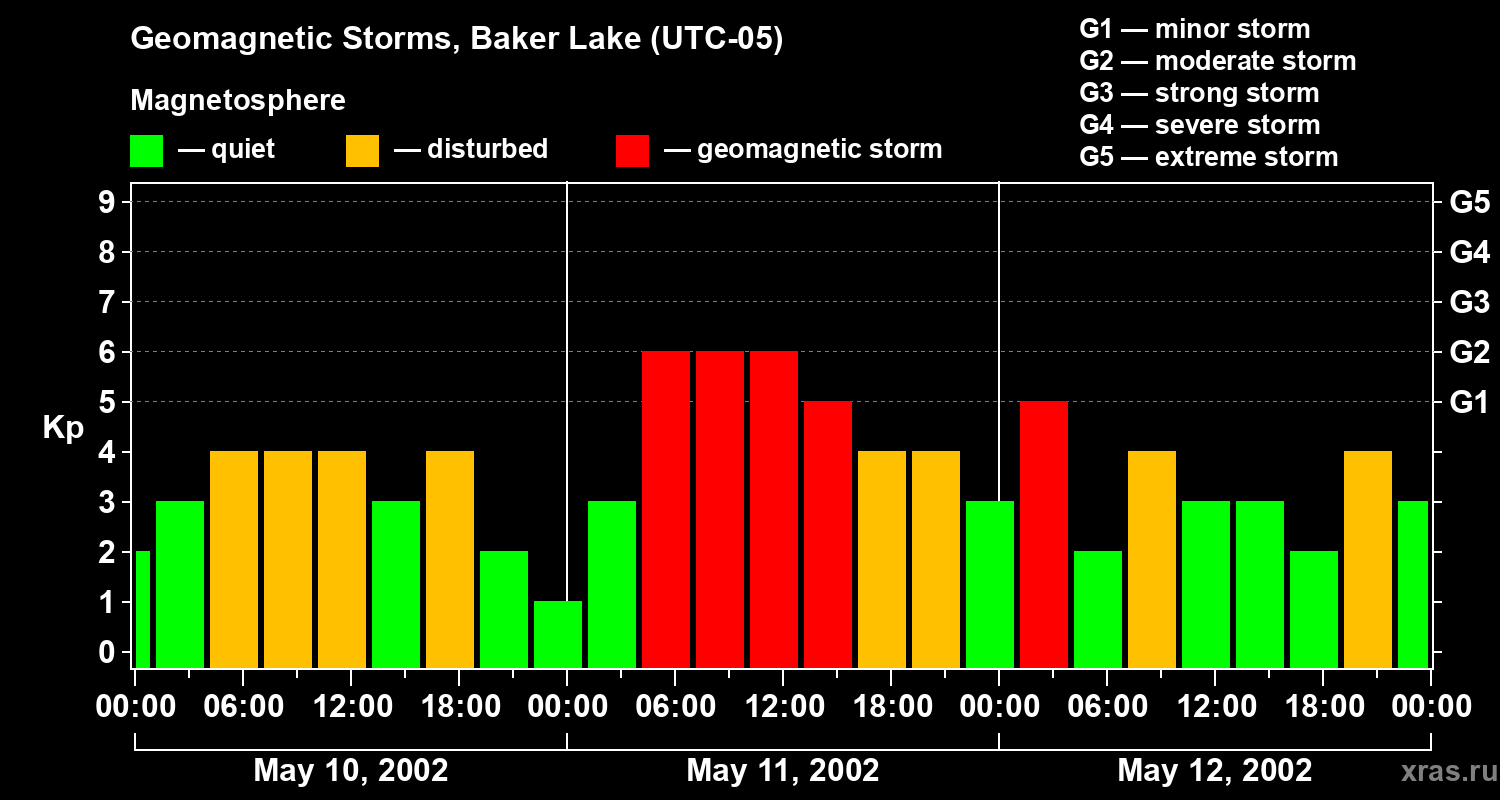 Geomagnetic Storms, Baker Lake (UTC-05)

Magnetosphere

— quiet — disturbed — geomagnetic storm

G1 — minor storm
G2 — moderate storm
G3 — strong storm
G4 — severe storm
G5 — extreme storm

Kp

9
8
7
6
5
4
3
2
1
0

G5
G4
G3
G2
G1

00:00 06:00 12:00 18:00 00:00 06:00 12:00 18:00 00:00 06:00 12:00 18:00 00:00

May 10, 2002
May 11, 2002
May 12, 2002

xras.ru